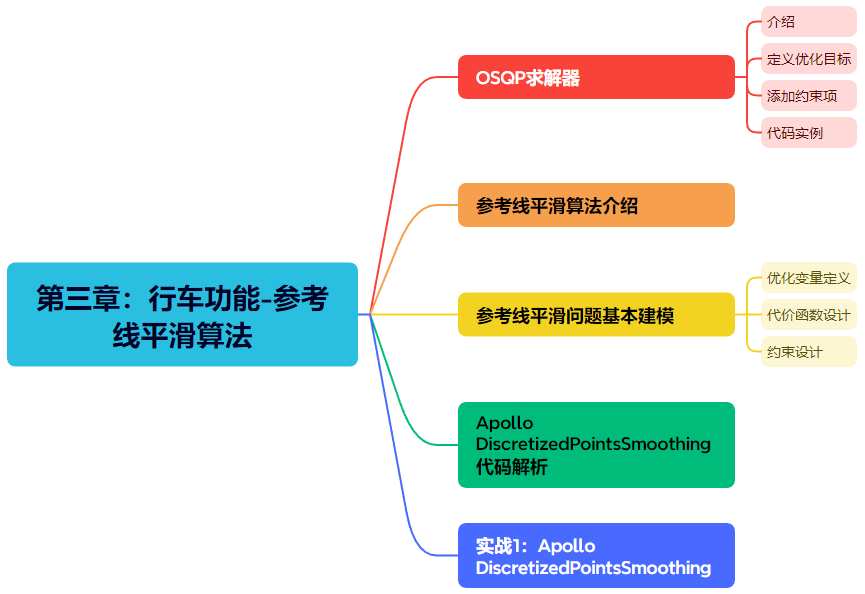 第三章：行车功能-参考线平滑算法

OSQP求解器

介绍

定义优化目标

添加约束项

代码实例

参考线平滑算法介绍

参考线平滑问题基本建模

优化变量定义

代价函数设计

约束设计

Apollo DiscretizedPointsSmoothing 代码解析

实战1：Apollo DiscretizedPointsSmoothing